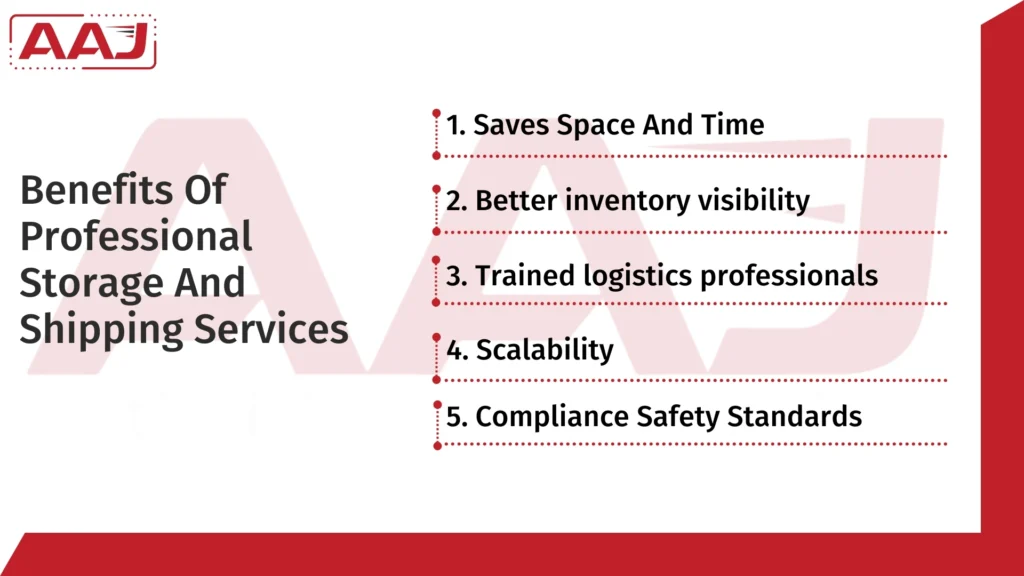 AAJ

Benefits Of Professional Storage And Shipping Services

1. Saves Space And Time

2. Better inventory visibility

3. Trained logistics professionals

4. Scalability

5. Compliance Safety Standards